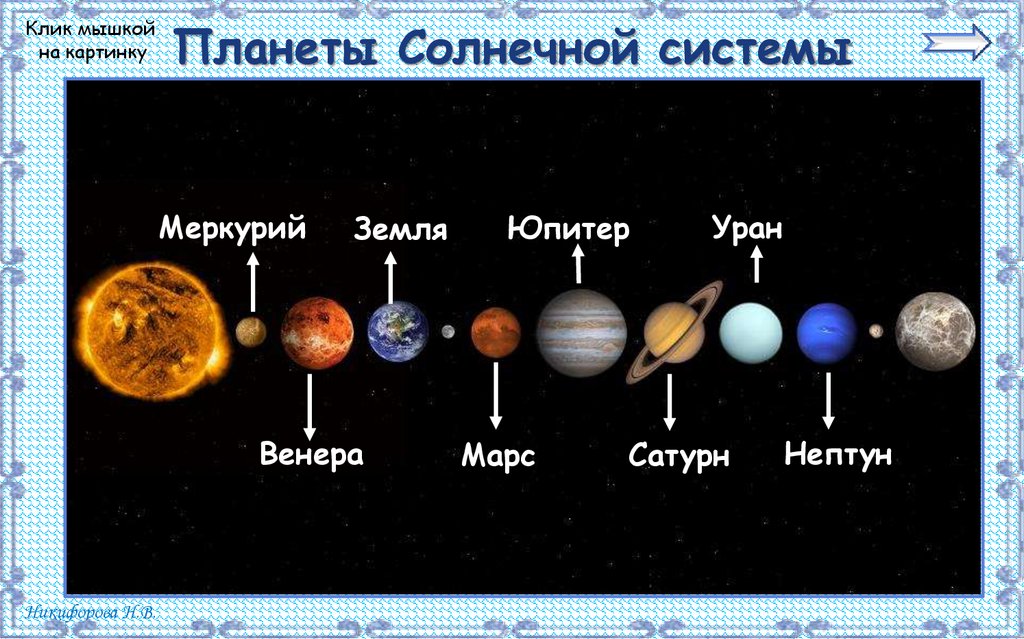 Клик мышкой на картинку

Планеты Солнечной системы

Меркурий
Земля
Юпитер
Уран
Венера
Марс
Сатурн
Нептун

Никифорова Н.В.